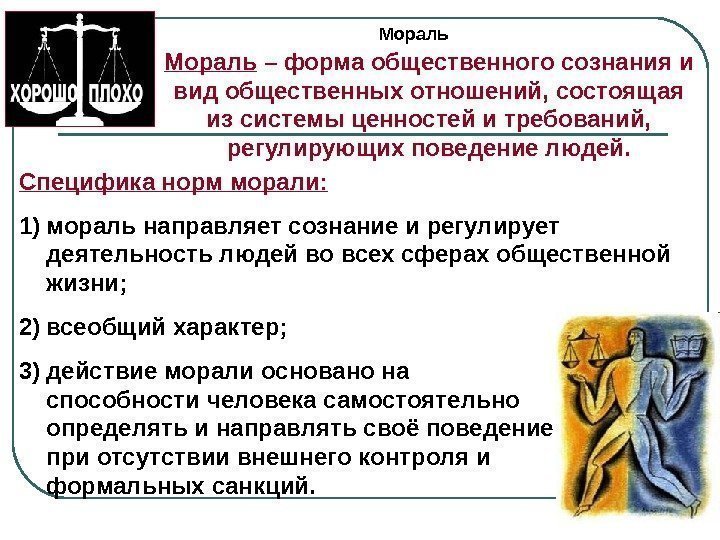 ХОРОШО ПЛОХО

Мораль

Мораль – форма общественного сознания и вид общественных отношений, состоящая из системы ценностей и требований, регулирующих поведение людей.

Специфика норм морали:

1) мораль направляет сознание и регулирует деятельность людей во всех сферах общественной жизни;

2) всеобщий характер;

3) действие морали основано на способности человека самостоятельно определять и направлять своё поведение при отсутствии внешнего контроля и формальных санкций.